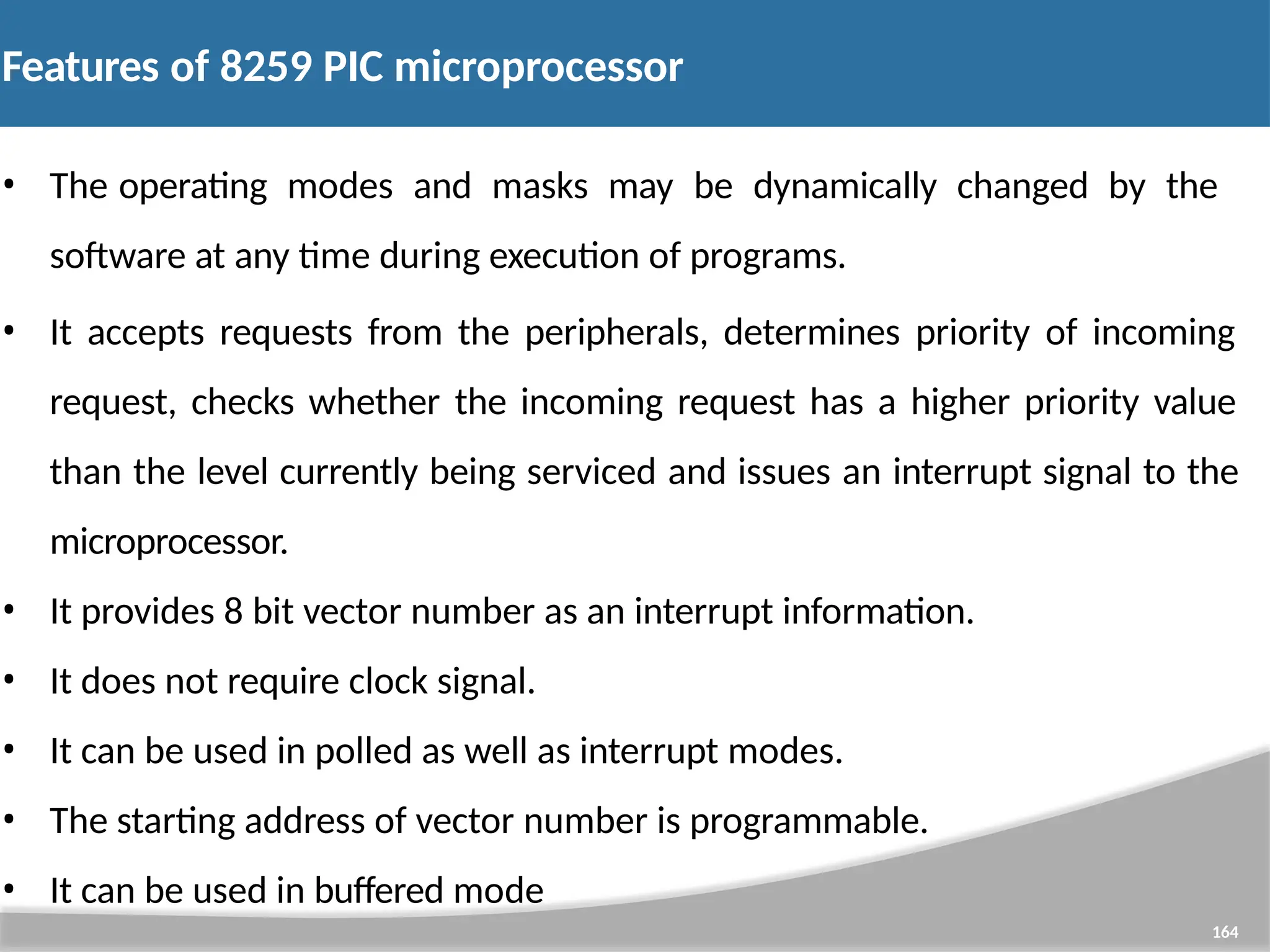 Features of 8259 PIC microprocessor

• The operating modes and masks may be dynamically changed by the software at any time during execution of programs.

• It accepts requests from the peripherals, determines priority of incoming request, checks whether the incoming request has a higher priority value than the level currently being serviced and issues an interrupt signal to the microprocessor.

• It provides 8 bit vector number as an interrupt information.

• It does not require clock signal.

• It can be used in polled as well as interrupt modes.

• The starting address of vector number is programmable.

• It can be used in buffered mode

164